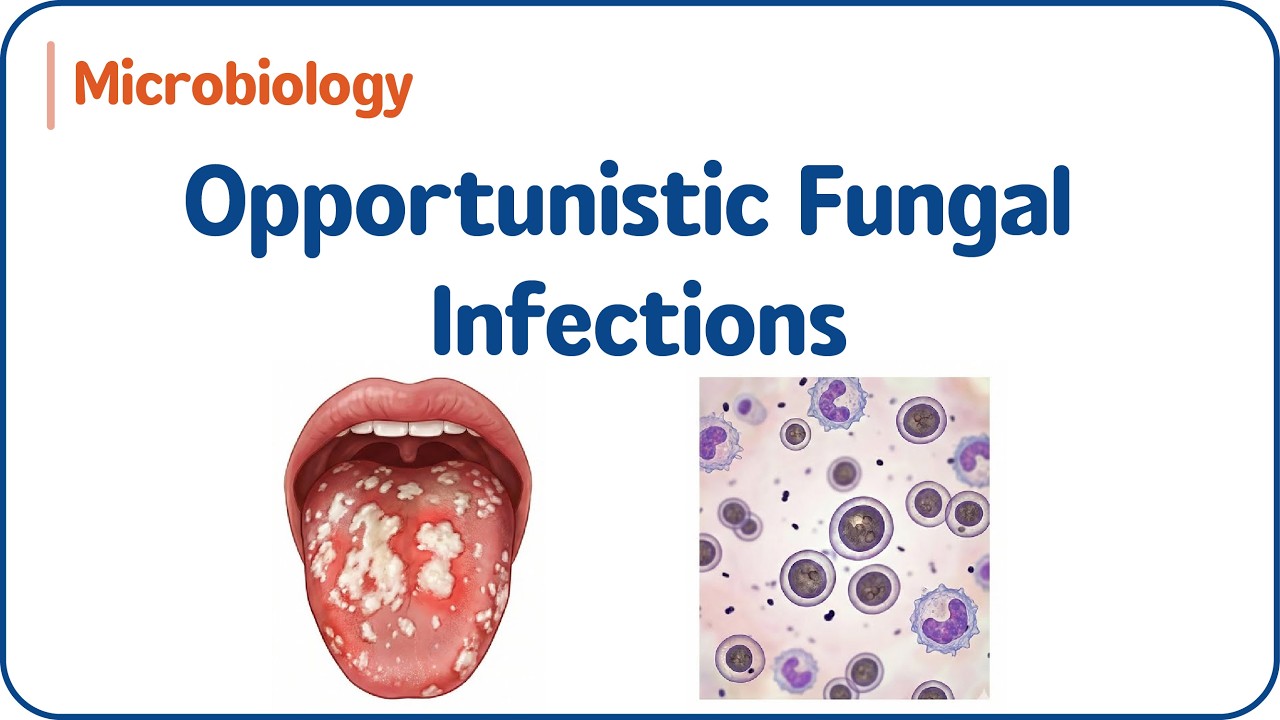 Microbiology

Opportunistic Fungal Infections